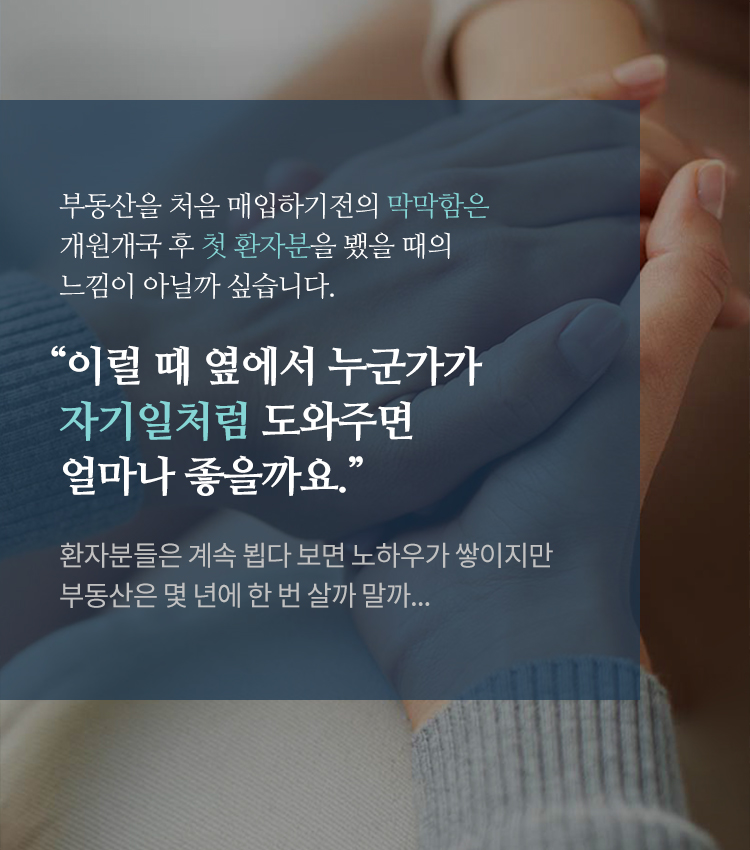 부동산을 처음 매입하기전의 막막함은 개원개국 후 첫 환자분을 뵀을 때의 느낌이 아닐까 싶습니다.

“이럴 때 옆에서 누군가가 자기일처럼 도와주면 얼마나 좋을까요.”

환자분들은 계속 뵙다 보면 노하우가 쌓이지만 부동산은 몇 년에 한 번 살까 말까...